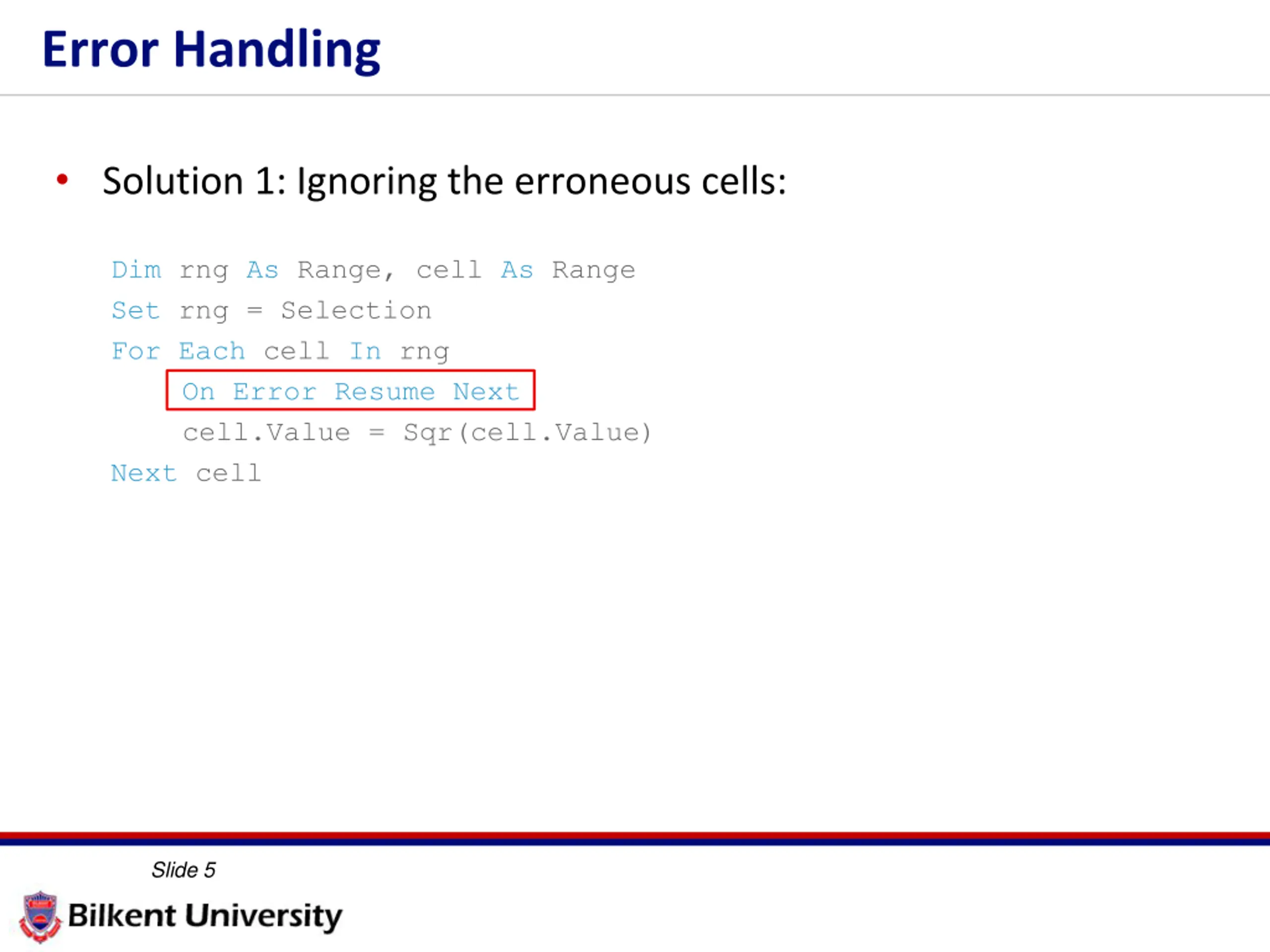 Error Handling

• Solution 1: Ignoring the erroneous cells:

Dim rng As Range, cell As Range
Set rng = Selection
For Each cell In rng
    On Error Resume Next
    cell.Value = Sqr(cell.Value)
Next cell

Slide 5

Bilkent University